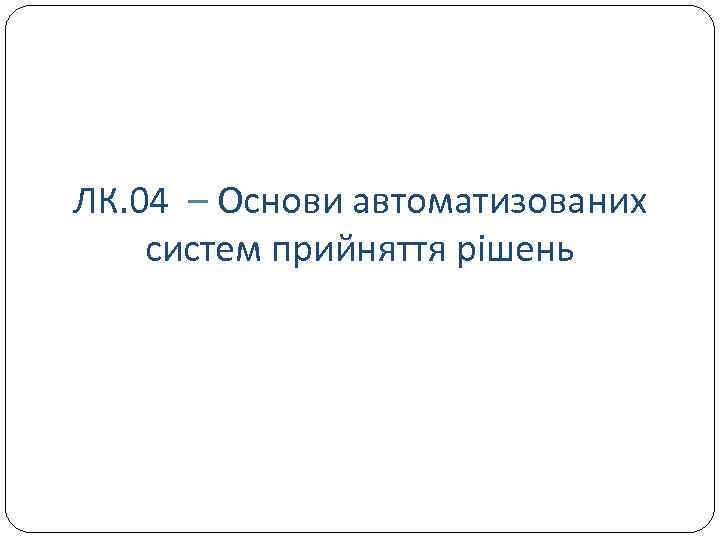 ЛК.04 – Основи автоматизованих систем прийняття рішень